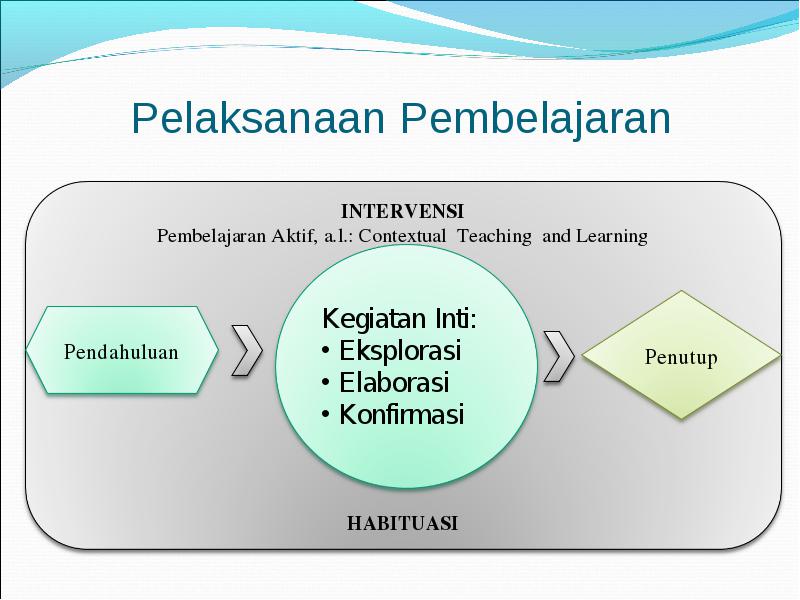 Pelaksanaan Pembelajaran

INTERVENSI
Pembelajaran Aktif, a.l.: Contextual Teaching and Learning

Pendahuluan

Kegiatan Inti:
• Eksplorasi
• Elaborasi
• Konfirmasi

Penutup

HABITUASI